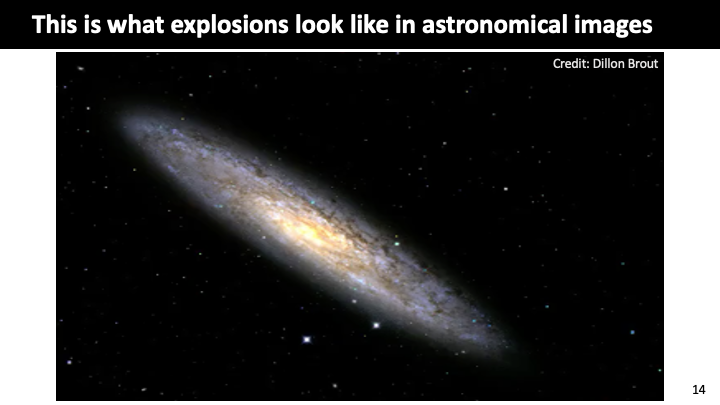 This is what explosions look like in astronomical images

Credit: Dillon Brout

14